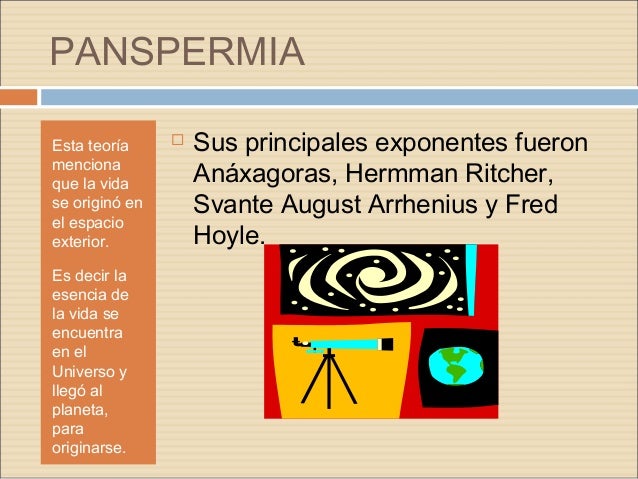 PANSPERMIA

Esta teoría menciona que la vida se originó en el espacio exterior.

Es decir la esencia de la vida se encuentra en el Universo y llegó al planeta, para originarse.

Sus principales exponentes fueron Anáxagoras, Hermman Ritcher, Svante August Arrhenius y Fred Hoyle.